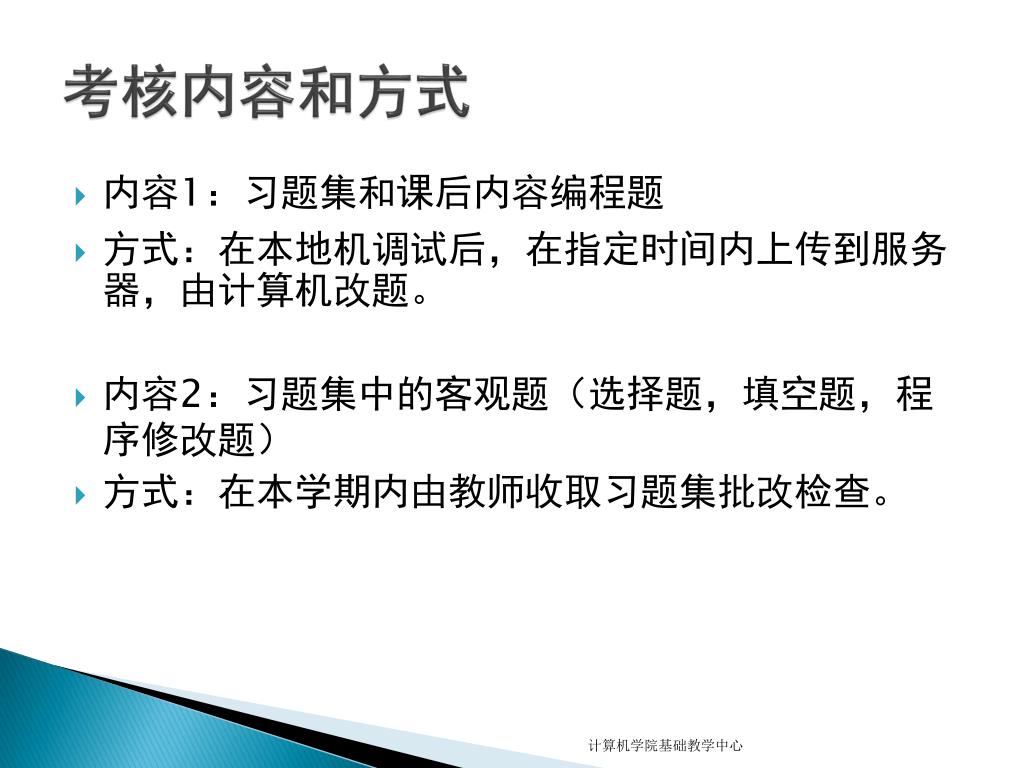 考核内容和方式

内容1：习题集和课后内容编程题

方式：在本地机调试后，在指定时间内上传到服务器，由计算机改题。

内容2：习题集中的客观题（选择题，填空题，程序修改题）

方式：在本学期内由教师收取习题集批改检查。

计算机学院基础教学中心